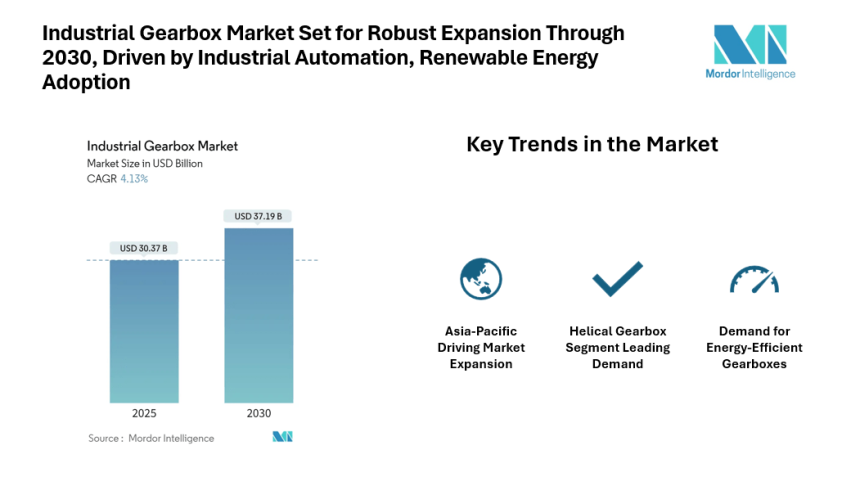 Industrial Gearbox Market Set for Robust Expansion Through 2030, Driven by Industrial Automation, Renewable Energy Adoption

Mordor Intelligence

Industrial Gearbox Market
Market Size in USD Billion
CAGR 4.13%

USD 30.37 B
USD 37.19 B

2025
2030

Source : Mordor Intelligence

Key Trends in the Market

Asia-Pacific Driving Market Expansion

Helical Gearbox Segment Leading Demand

Demand for Energy-Efficient Gearboxes